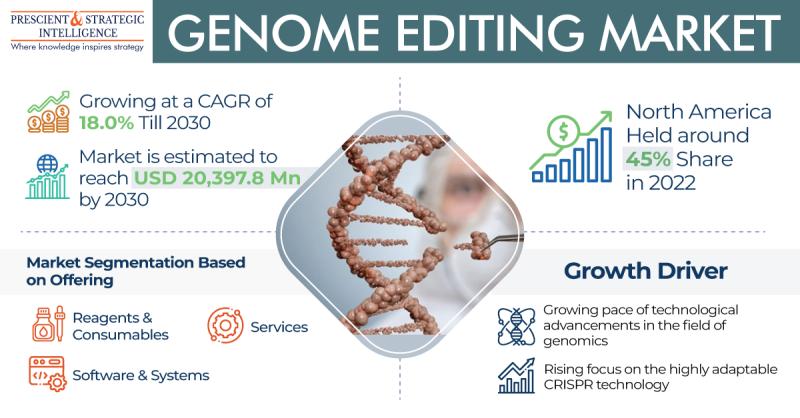 PRESCIENT & STRATEGIC INTELLIGENCE
Where knowledge inspires strategy

GENOME EDITING MARKET

Growing at a CAGR of 18.0% Till 2030

Market is estimated to reach USD 20,397.8 Mn by 2030

North America Held around 45% Share in 2022

Market Segmentation Based on Offering

Reagents & Consumables

Services

Software & Systems

Growth Driver

Growing pace of technological advancements in the field of genomics

Rising focus on the highly adaptable CRISPR technology